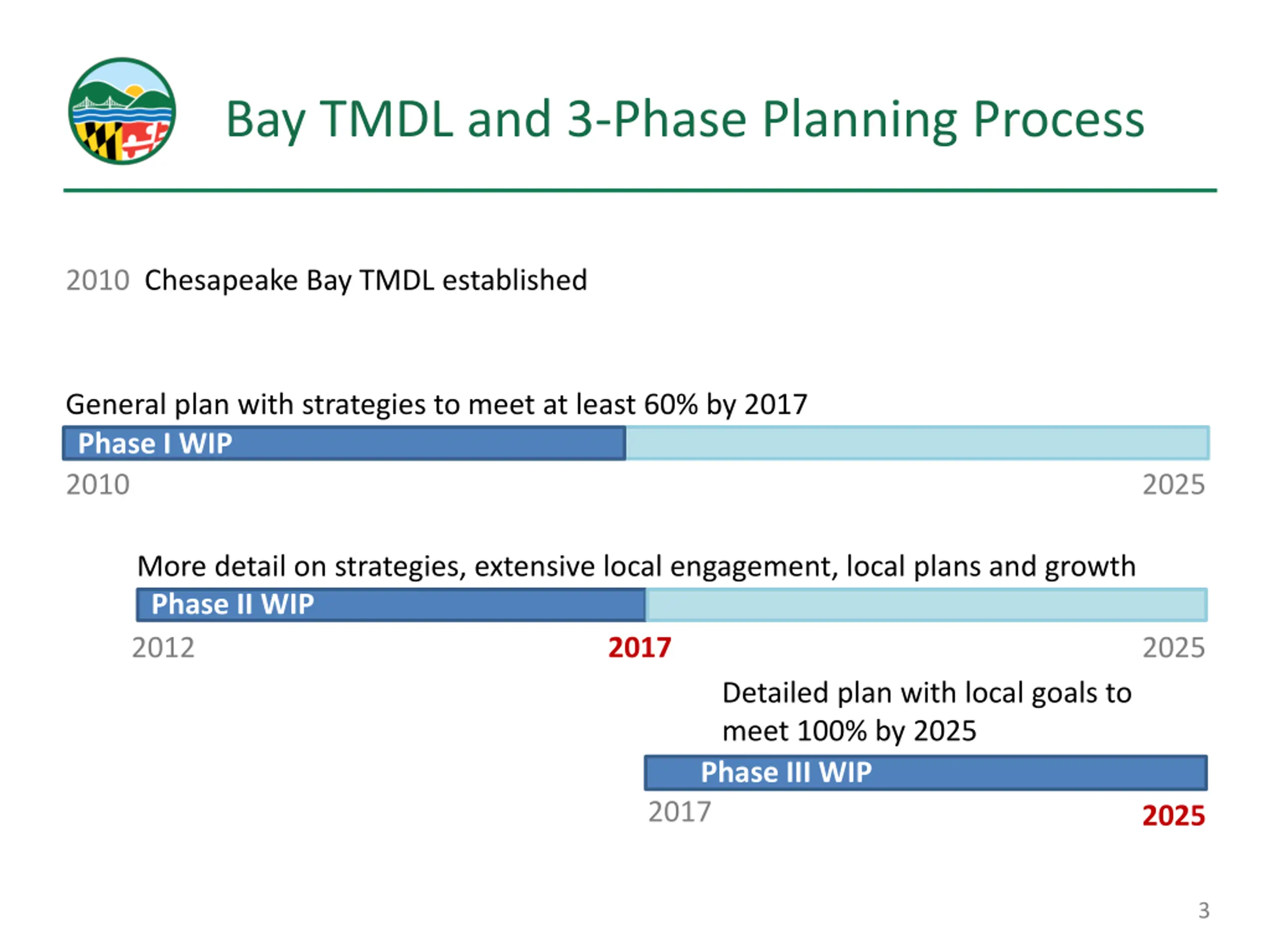 Bay TMDL and 3-Phase Planning Process

2010 Chesapeake Bay TMDL established

General plan with strategies to meet at least 60% by 2017

Phase I WIP

2010

2025

More detail on strategies, extensive local engagement, local plans and growth

Phase II WIP

2012

2017

2025

Detailed plan with local goals to meet 100% by 2025

Phase III WIP

2017

2025

3